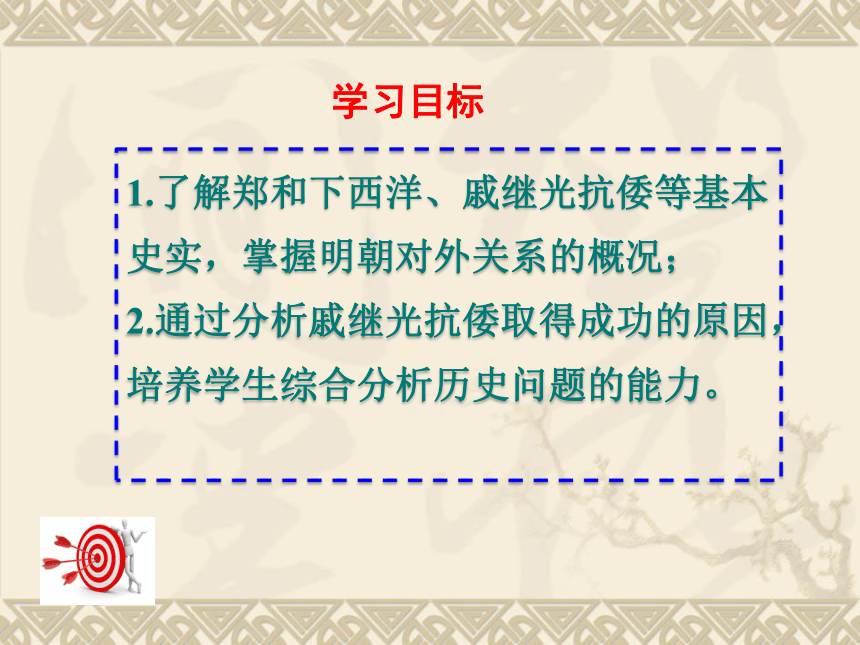 学习目标

1.了解郑和下西洋、戚继光抗倭等基本史实，掌握明朝对外关系的概况；
2.通过分析戚继光抗倭取得成功的原因，培养学生综合分析历史问题的能力。